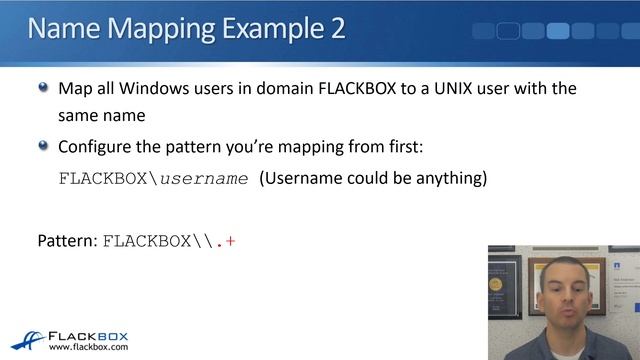 Name Mapping Example 2

Map all Windows users in domain FLACKBOX to a UNIX user with the same name

Configure the pattern you're mapping from first:

FLACKBOX\username (Username could be anything)

Pattern: FLACKBOX\\.+

FLACKBOX
www.flackbox.com